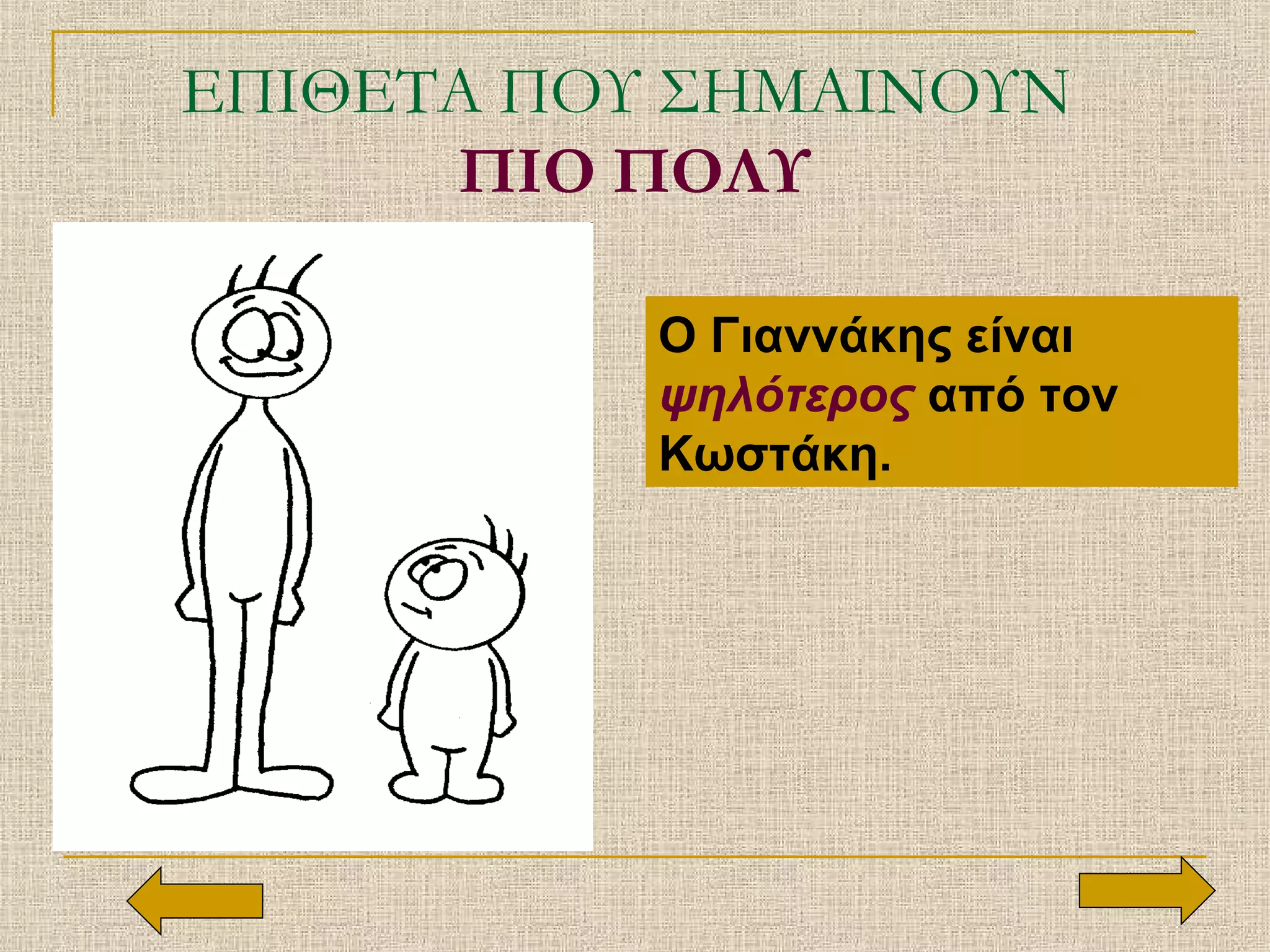 ΕΠΙΘΕΤΑ ΠΟΥ ΣΗΜΑΙΝΟΥΝ ΠΙΟ ΠΟΛΥ

Ο Γιαννάκης είναι ψηλότερος από τον Κωστάκη.